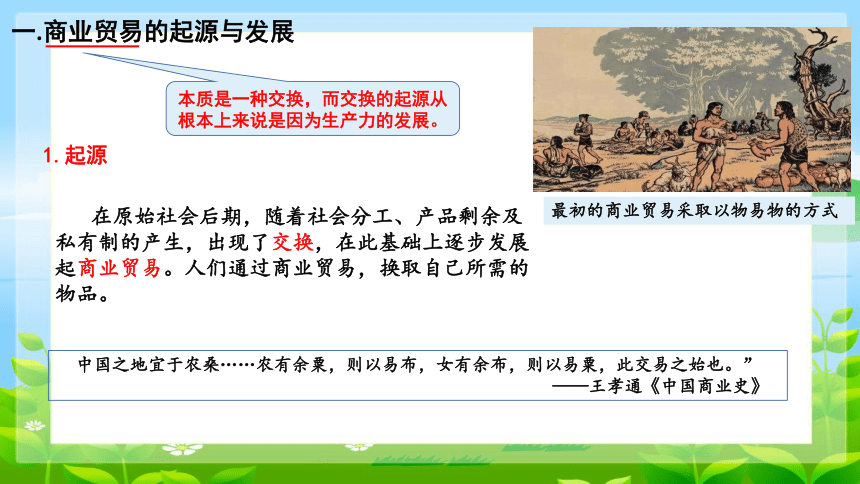 一.商业贸易的起源与发展

本质是一种交换，而交换的起源从根本上来说是因为生产力的发展。

1. 起源

最初的商业贸易采取以物易物的方式

在原始社会后期，随着社会分工、产品剩余及私有制的产生，出现了交换，在此基础上逐步发展起商业贸易。人们通过商业贸易，换取自己所需的物品。

中国之地宜于农桑……农有余粟，则以易布，女有余布，则以易粟，此交易之始也。”
——王孝通《中国商业史》